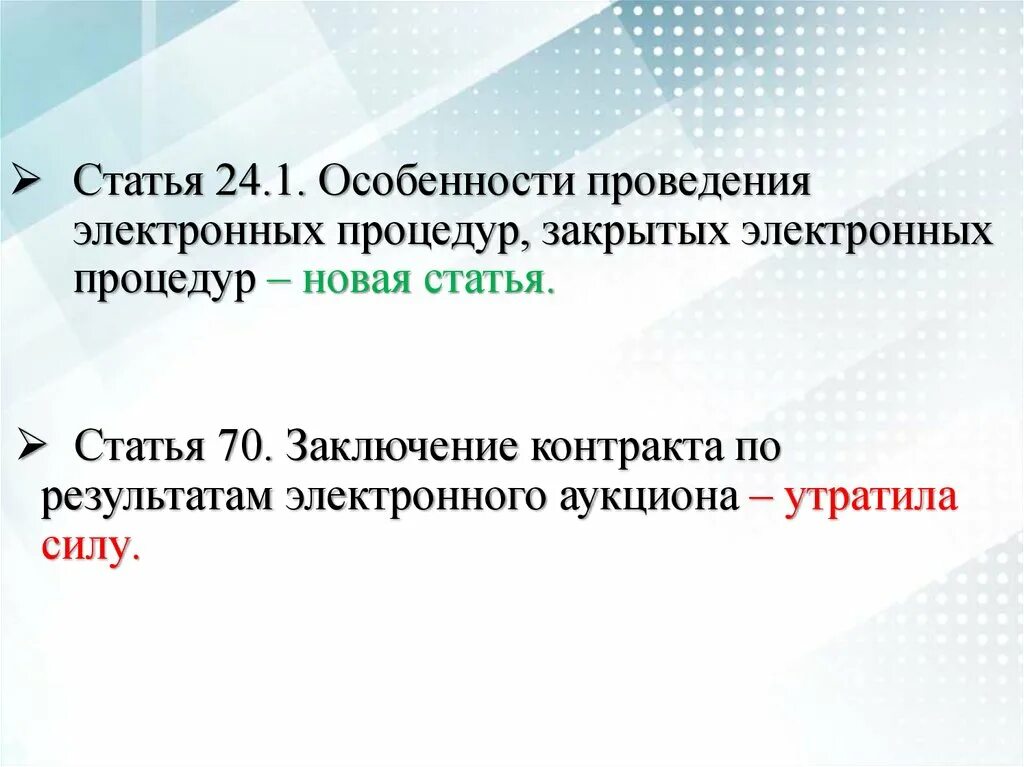 ➢ Статья 24.1. Особенности проведения электронных процедур, закрытых электронных процедур – новая статья.

➢ Статья 70. Заключение контракта по результатам электронного аукциона – утратила силу.